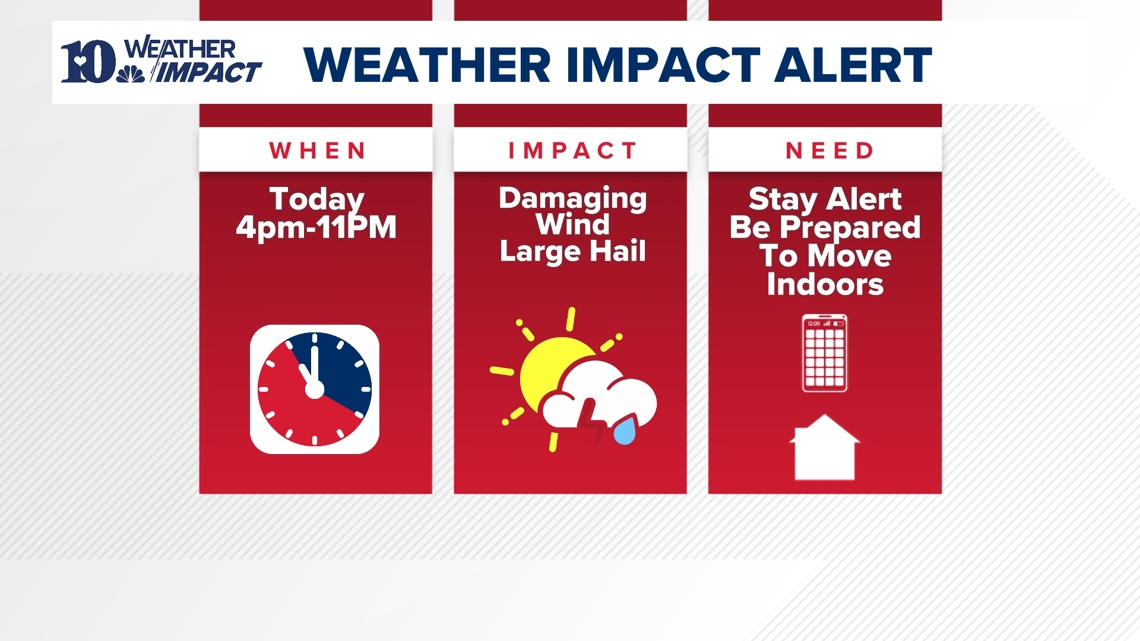 10 WEATHER IMPACT

WEATHER IMPACT ALERT

WHEN

Today 4pm-11PM

IMPACT

Damaging Wind Large Hail

NEED

Stay Alert Be Prepared To Move Indoors

12:00